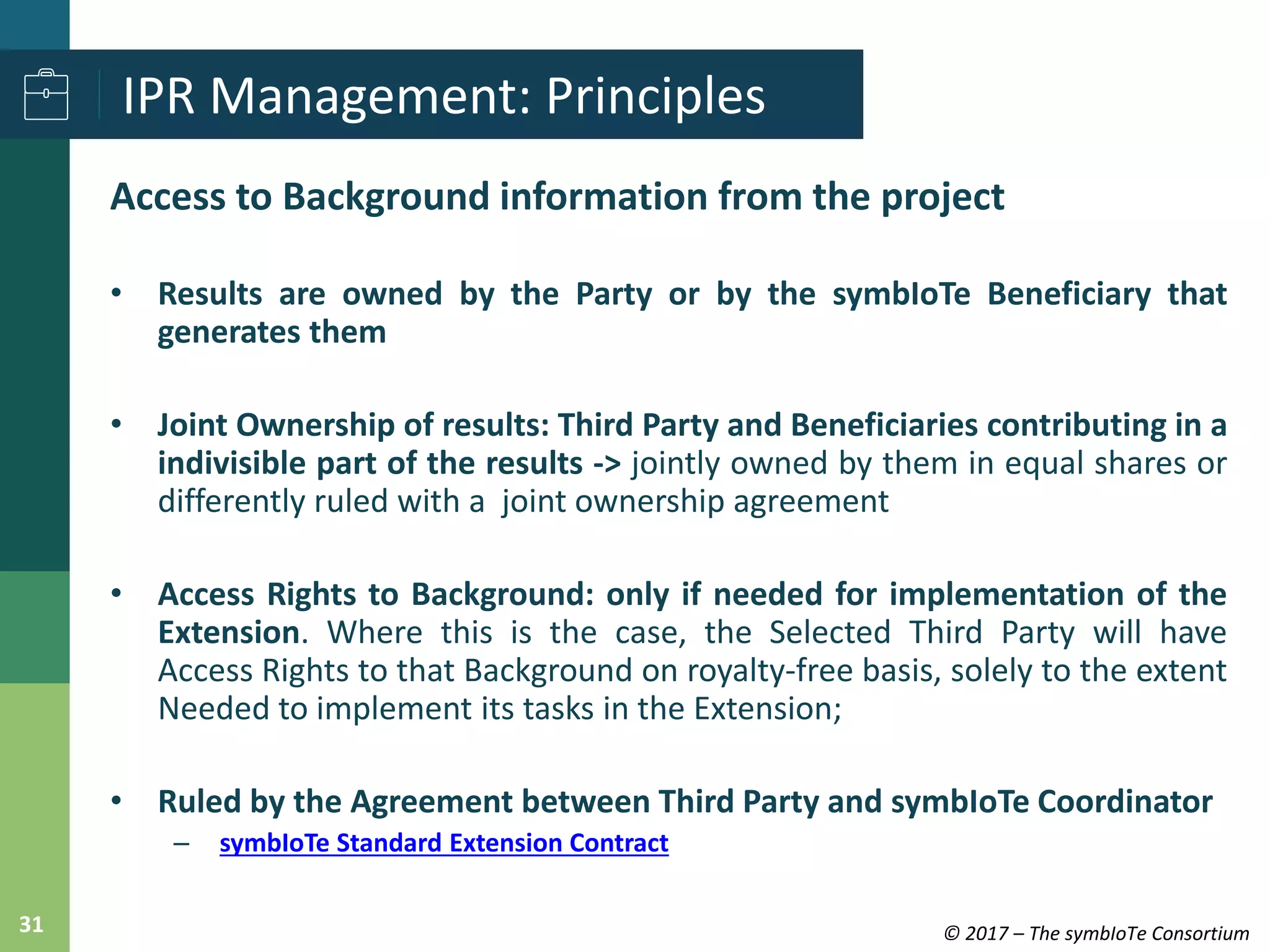 IPR Management: Principles

Access to Background information from the project

• Results are owned by the Party or by the symbIoTe Beneficiary that generates them

• Joint Ownership of results: Third Party and Beneficiaries contributing in a indivisible part of the results -> jointly owned by them in equal shares or differently ruled with a joint ownership agreement

• Access Rights to Background: only if needed for implementation of the Extension. Where this is the case, the Selected Third Party will have Access Rights to that Background on royalty-free basis, solely to the extent Needed to implement its tasks in the Extension;

• Ruled by the Agreement between Third Party and symbIoTe Coordinator
– symbIoTe Standard Extension Contract

31

© 2017 – The symbIoTe Consortium